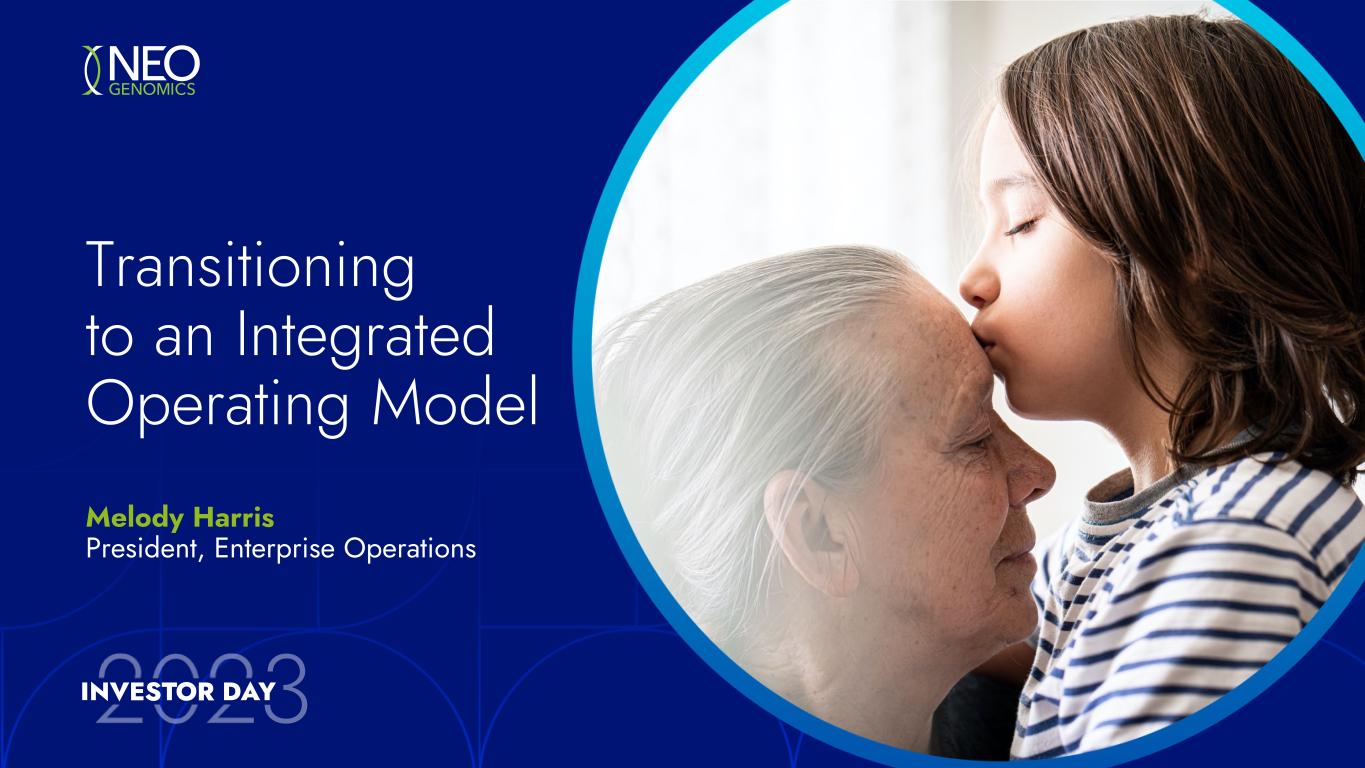 NEO GENOMICS

Transitioning to an Integrated Operating Model

Melody Harris
President, Enterprise Operations

2023
INVESTOR DAY